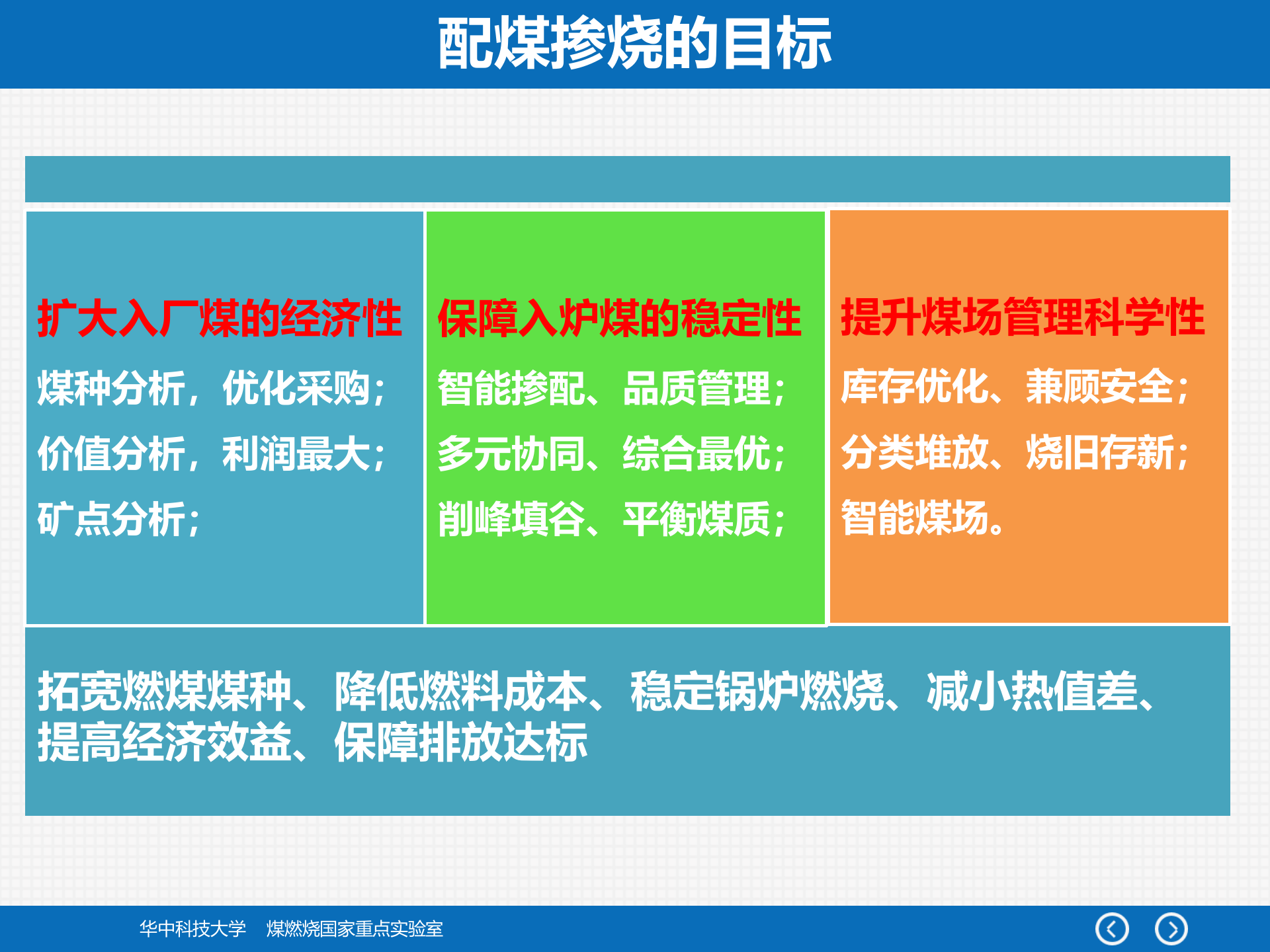 配煤掺烧的目标

扩大入厂煤的经济性

煤种分析，优化采购；

价值分析，利润最大；

矿点分析；

保障入炉煤的稳定性

智能掺配、品质管理；

多元协同、综合最优；

削峰填谷、平衡煤质；

提升煤场管理科学性

库存优化、兼顾安全；

分类堆放、烧旧存新；

智能煤场。

拓宽燃煤煤种、降低燃料成本、稳定锅炉燃烧、减小热值差、提高经济效益、保障排放达标

华中科技大学　煤燃烧国家重点实验室